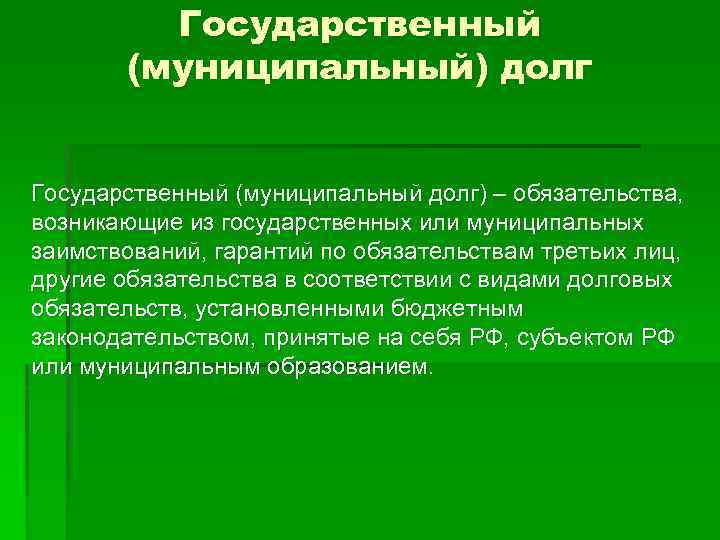 Государственный (муниципальный) долг

Государственный (муниципальный долг) – обязательства, возникающие из государственных или муниципальных заимствований, гарантий по обязательствам третьих лиц, другие обязательства в соответствии с видами долговых обязательств, установленными бюджетным законодательством, принятые на себя РФ, субъектом РФ или муниципальным образованием.